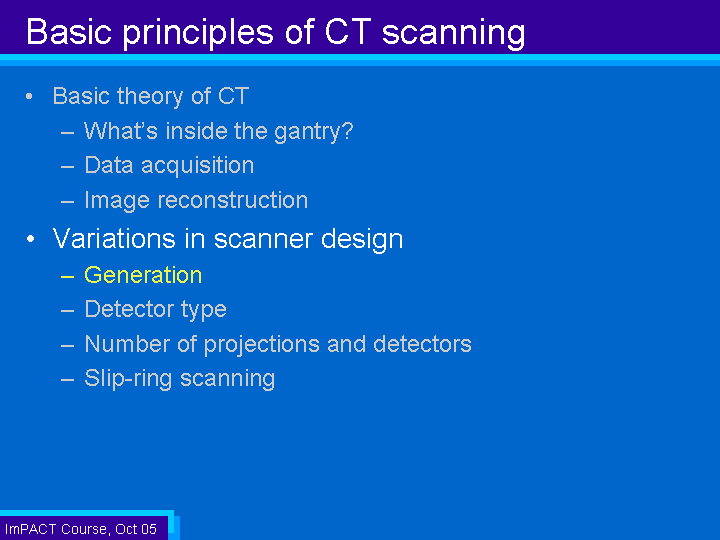 Basic principles of CT scanning

• Basic theory of CT
– What's inside the gantry?
– Data acquisition
– Image reconstruction

• Variations in scanner design
– Generation
– Detector type
– Number of projections and detectors
– Slip-ring scanning

ImPACT Course, Oct 05